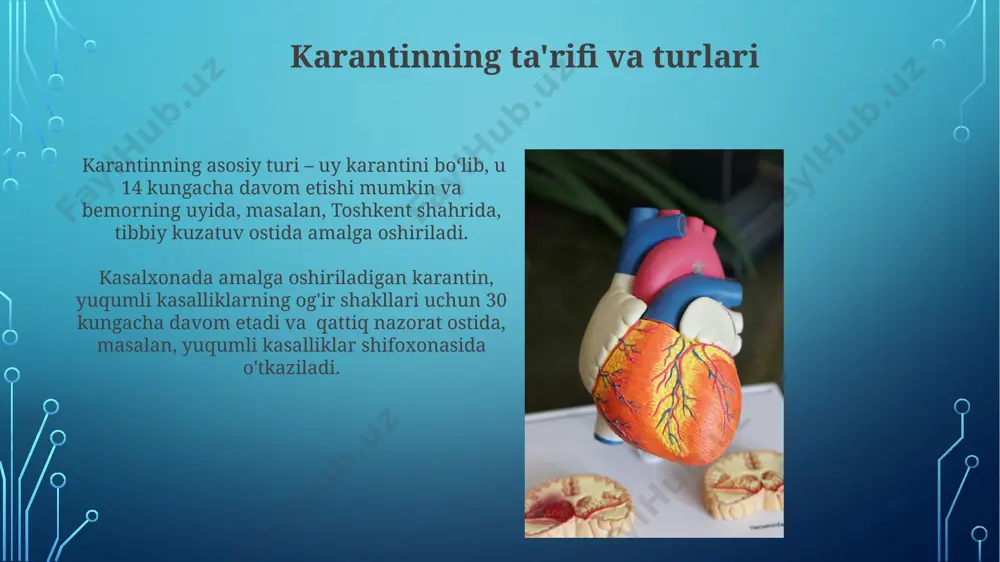 Karantinning ta'rifi va turlari

Karantinning asosiy turi – uy karantini bo‘lib, u 14 kungacha davom etishi mumkin va bemorning uyida, masalan, Toshkent shahrida, tibbiy kuzatuv ostida amalga oshiriladi.

Kasalxonada amalga oshiriladigan karantin, yuqumli kasalliklarning og'ir shakllari uchun 30 kungacha davom etadi va qattiq nazorat ostida, masalan, yuqumli kasalliklar shifoxonasida o'tkaziladi.

FaylHub.uz FaylHub.uz FaylHub.uz FaylHub.uz FaylHub.uz